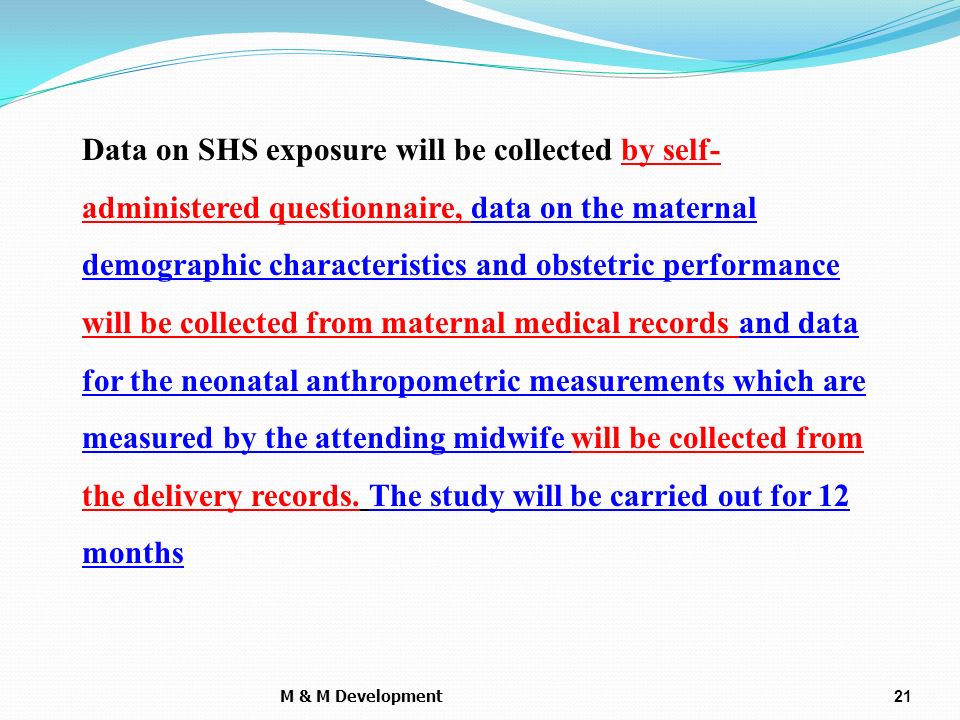 Data on SHS exposure will be collected by self-administered questionnaire, data on the maternal demographic characteristics and obstetric performance will be collected from maternal medical records and data for the neonatal anthropometric measurements which are measured by the attending midwife will be collected from the delivery records. The study will be carried out for 12 months

M & M Development

21